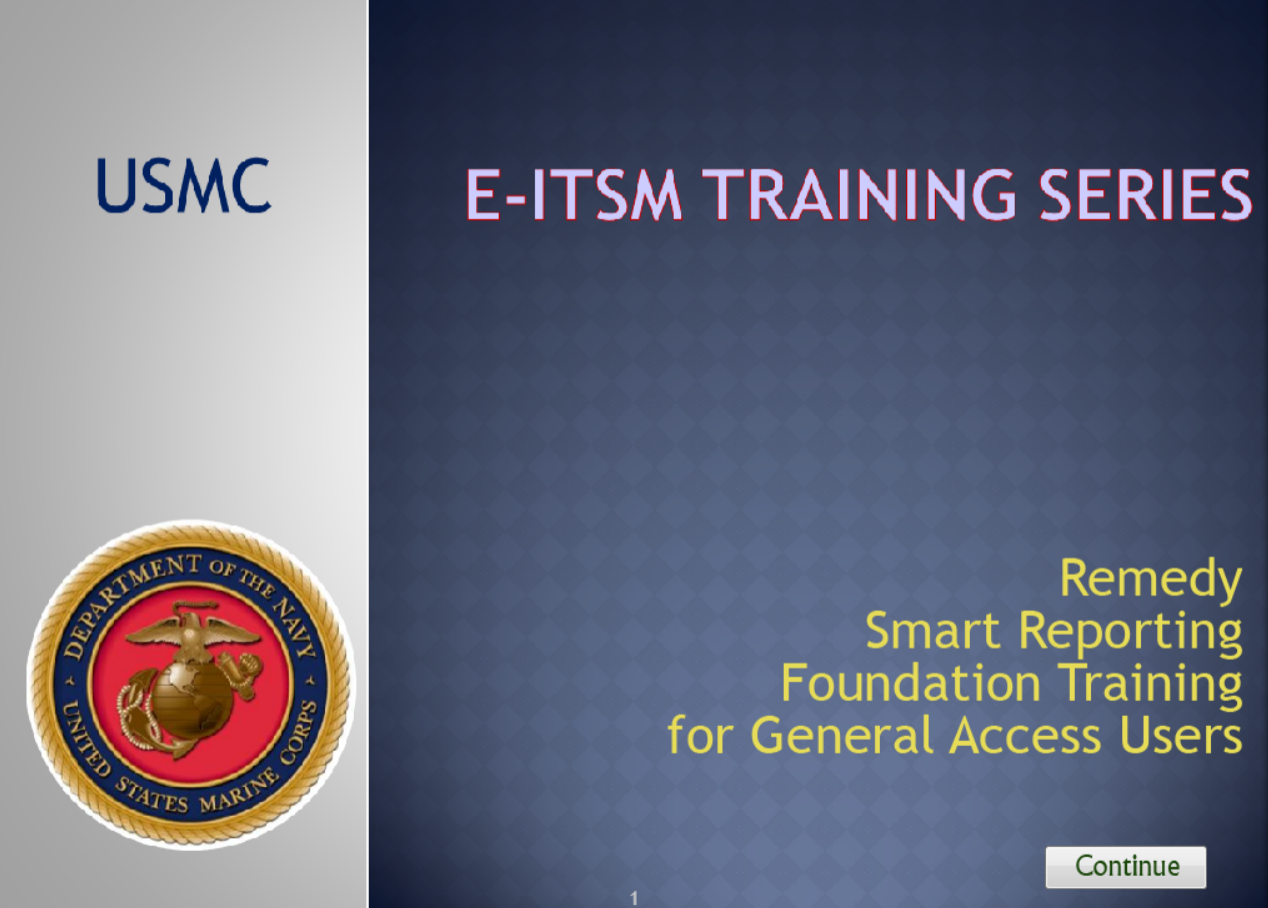 USMC

DEPARTMENT OF THE NAVY
UNITED STATES MARINE CORPS

E-ITSM TRAINING SERIES

Remedy
Smart Reporting
Foundation Training
for General Access Users

Continue

1